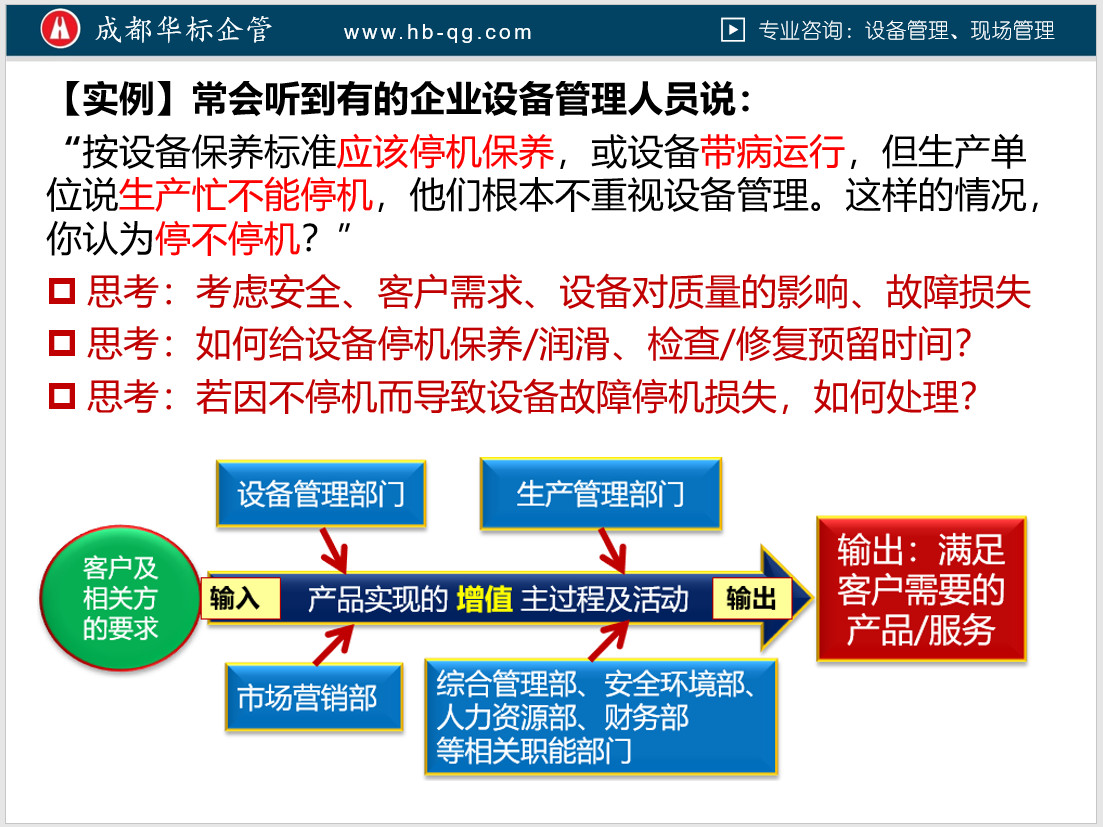 成都华标企管 www.hb-qg.com 专业咨询：设备管理、现场管理

【实例】常会听到有的企业设备管理人员说：

“按设备保养标准应该停机保养，或设备带病运行，但生产单位说生产忙不能停机，他们根本不重视设备管理。这样的情况，你认为停不停机？”

思考：考虑安全、客户需求、设备对质量的影响、故障损失

思考：如何给设备停机保养/润滑、检查/修复预留时间？

思考：若因不停机而导致设备故障停机损失，如何处理？

设备管理部门

生产管理部门

客户及相关方的要求

输入

产品实现的 增值 主过程及活动

输出

输出：满足客户需要的产品/服务

市场营销部

综合管理部、安全环境部、人力资源部、财务部等相关职能部门